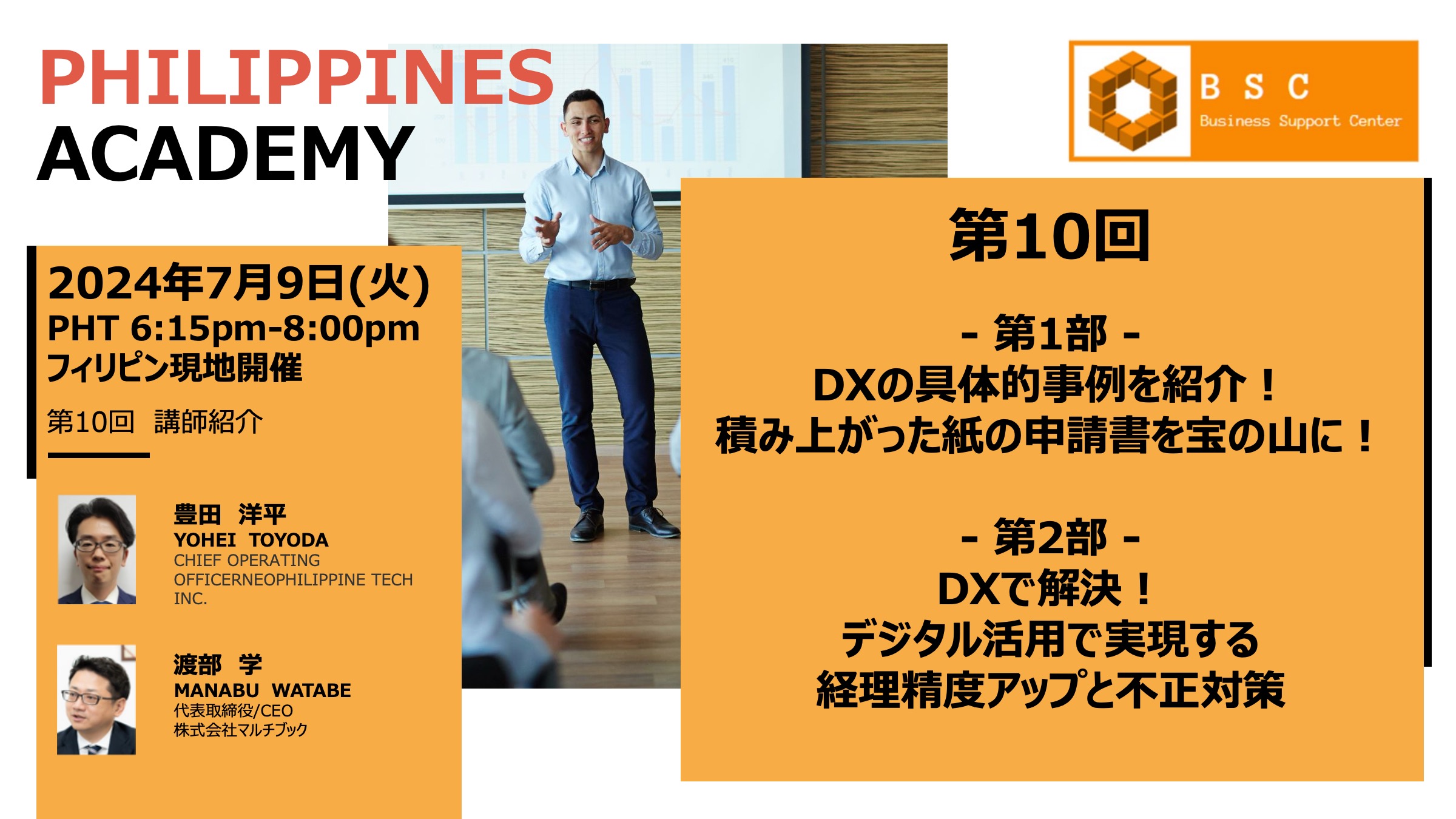 PHILIPPINES
ACADEMY

B S C
Business Support Center

2024年7月9日(火)
PHT 6:15pm-8:00pm
フィリピン現地開催

第10回 講師紹介

豊田 洋平
YOHEI TOYODA
CHIEF OPERATING OFFICERNEOPHILIPPINE TECH INC.

渡部 学
MANABU WATABE
代表取締役/CEO
株式会社マルチブック

第10回

- 第1部 -
DXの具体的事例を紹介！
積み上がった紙の申請書を宝の山に！

- 第2部 -
DXで解決！
デジタル活用で実現する
経理精度アップと不正対策